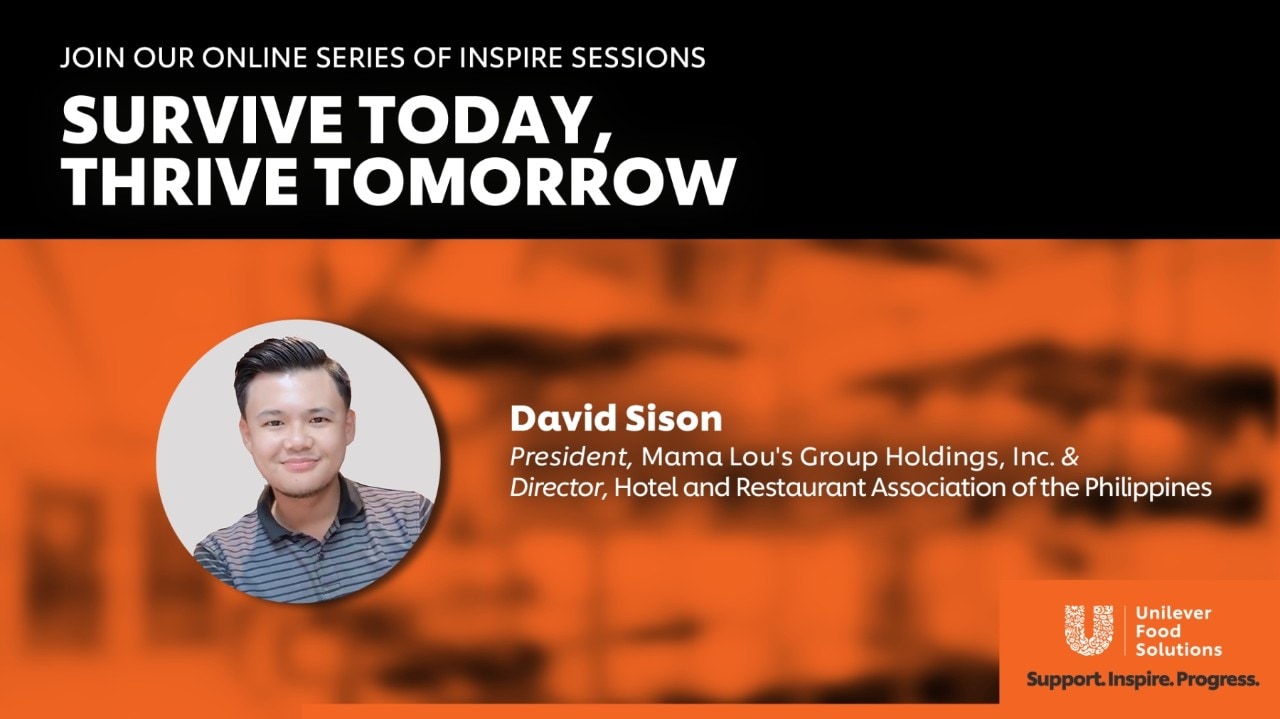 JOIN OUR ONLINE SERIES OF INSPIRE SESSIONS

SURVIVE TODAY, THRIVE TOMORROW

David Sison

President, Mama Lou's Group Holdings, Inc. & Director, Hotel and Restaurant Association of the Philippines

Unilever Food Solutions

Support. Inspire. Progress.